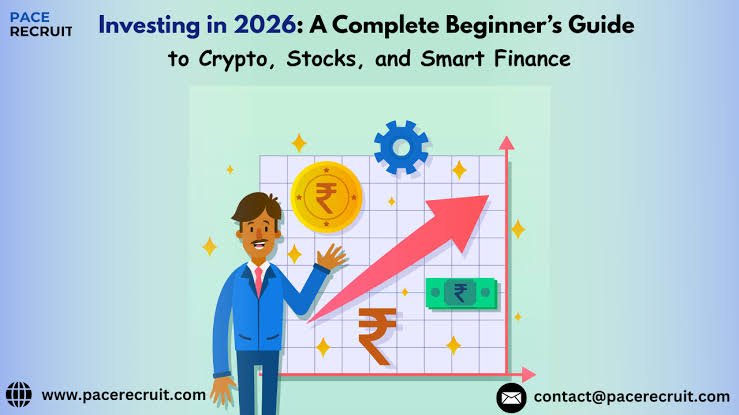 PACE RECRUIT

Investing in 2026: A Complete Beginner's Guide to Crypto, Stocks, and Smart Finance

₹

₹

₹

www.pacerecruit.com

contact@pacerecruit.com